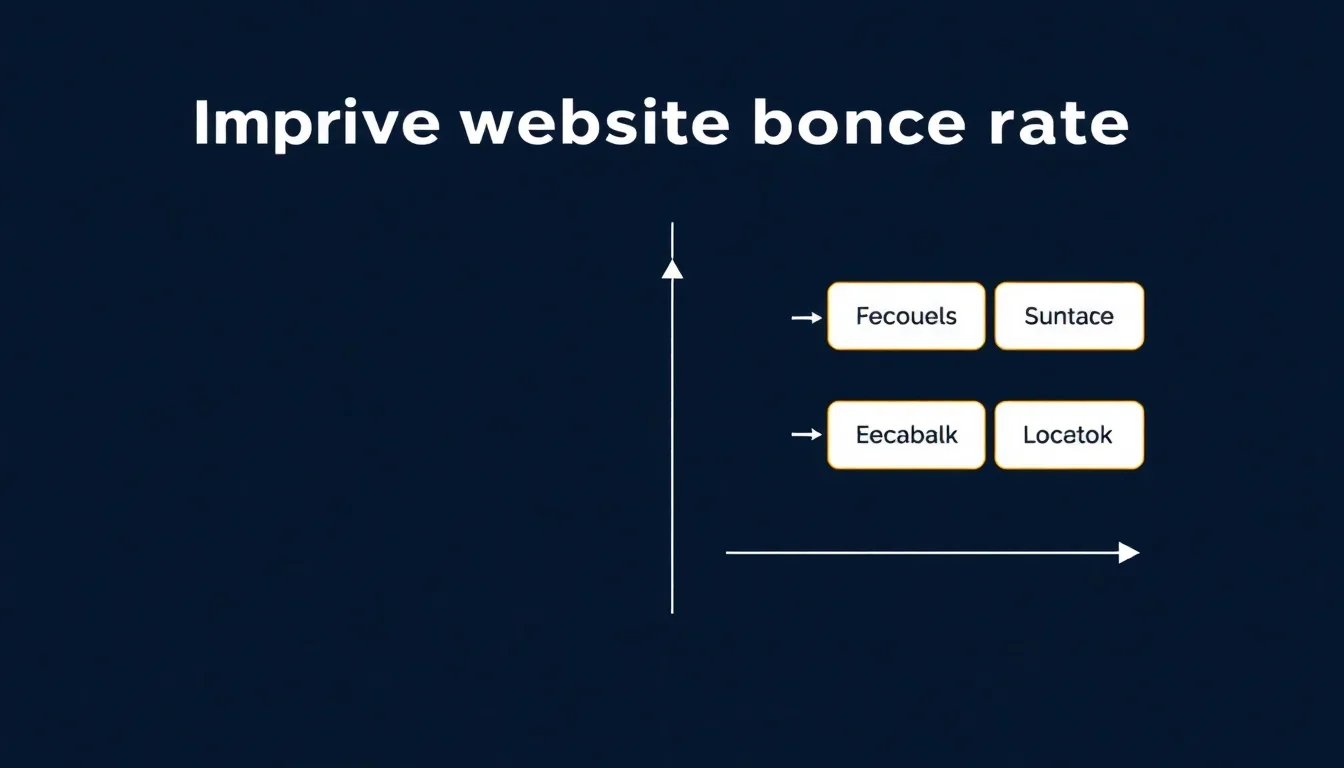 Imprive website bonce rate

Fecouels

Suntace

Eecabalk

Locatok